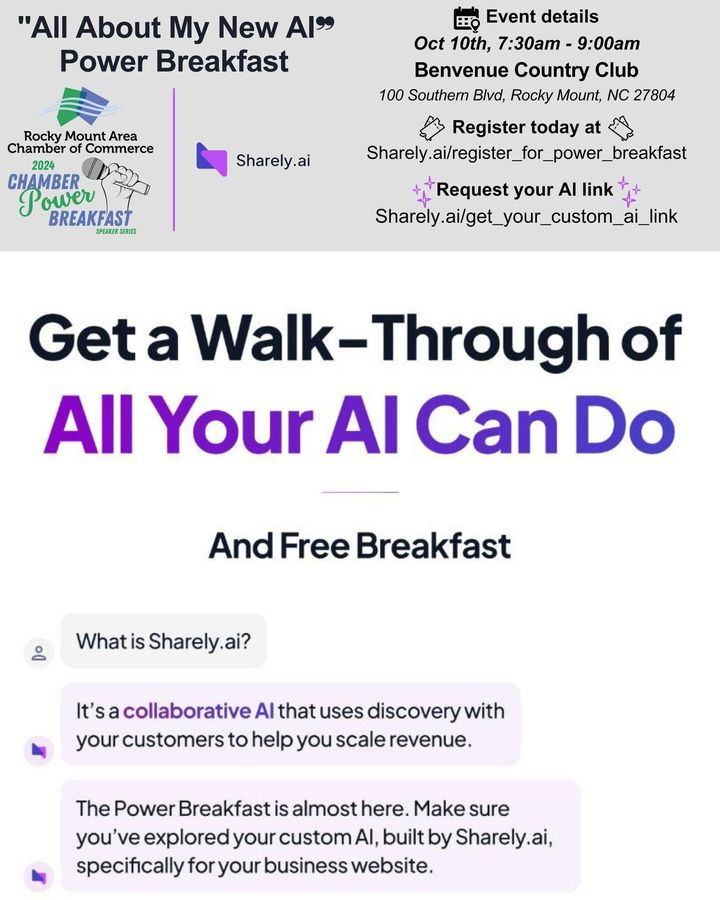 "All About My New AI" Power Breakfast

Rocky Mount Area Chamber of Commerce
2024
CHAMBER Power BREAKFAST
SPEAKER SERIES

Sharely.ai

Event details
Oct 10th, 7:30am - 9:00am
Benvenue Country Club
100 Southern Blvd, Rocky Mount, NC 27804

Register today at
Sharely.ai/register_for_power_breakfast

Request your AI link
Sharely.ai/get_your_custom_ai_link

Get a Walk-Through of
All Your AI Can Do

And Free Breakfast

What is Sharely.ai?

It's a collaborative AI that uses discovery with your customers to help you scale revenue.

The Power Breakfast is almost here. Make sure you've explored your custom AI, built by Sharely.ai, specifically for your business website.